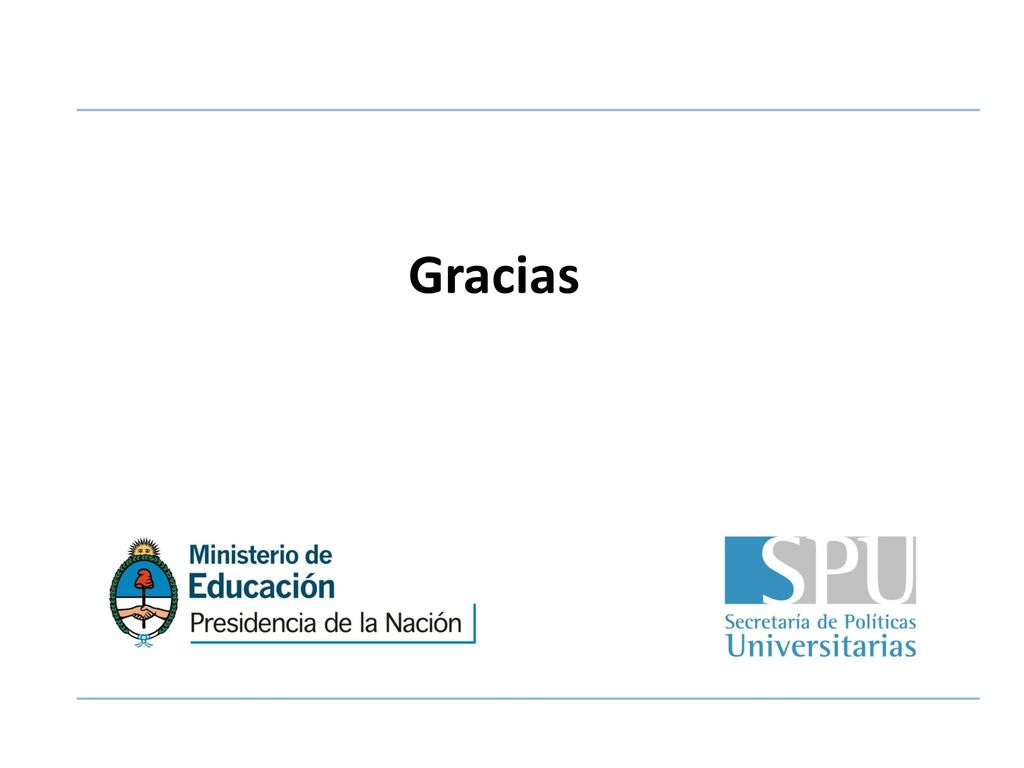 Gracias

Ministerio de
Educación
Presidencia de la Nación

SPU
Secretaría de Políticas
Universitarias